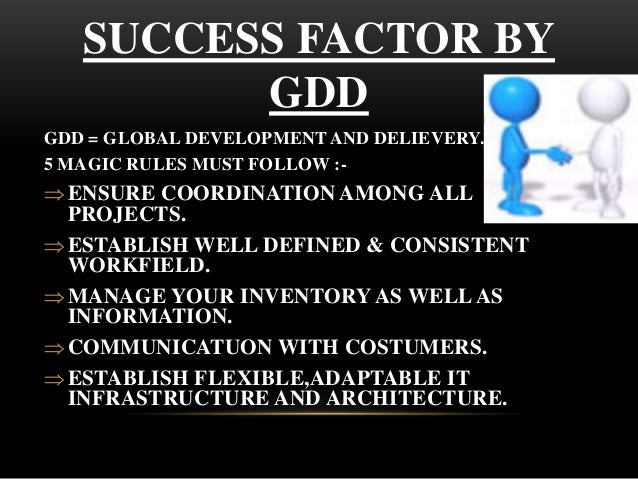 SUCCESS FACTOR BY GDD

GDD = GLOBAL DEVELOPMENT AND DELIEVERY.

5 MAGIC RULES MUST FOLLOW :-

⇒ ENSURE COORDINATION AMONG ALL PROJECTS.

⇒ ESTABLISH WELL DEFINED & CONSISTENT WORKFIELD.

⇒ MANAGE YOUR INVENTORY AS WELL AS INFORMATION.

⇒ COMMUNICATUON WITH COSTUMERS.

⇒ ESTABLISH FLEXIBLE,ADAPTABLE IT INFRASTRUCTURE AND ARCHITECTURE.